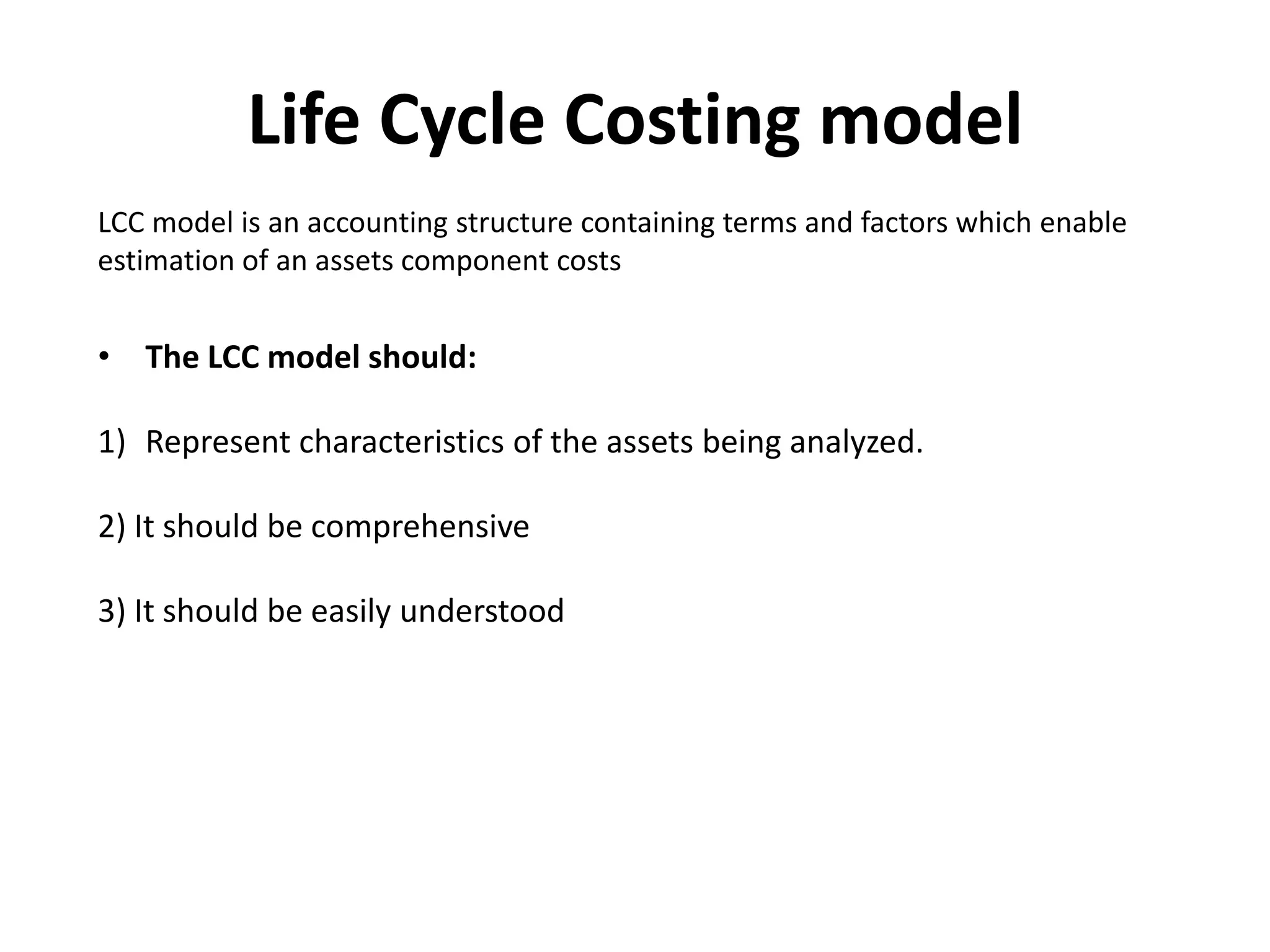 Life Cycle Costing model

LCC model is an accounting structure containing terms and factors which enable estimation of an assets component costs

• The LCC model should:

1) Represent characteristics of the assets being analyzed.

2) It should be comprehensive

3) It should be easily understood